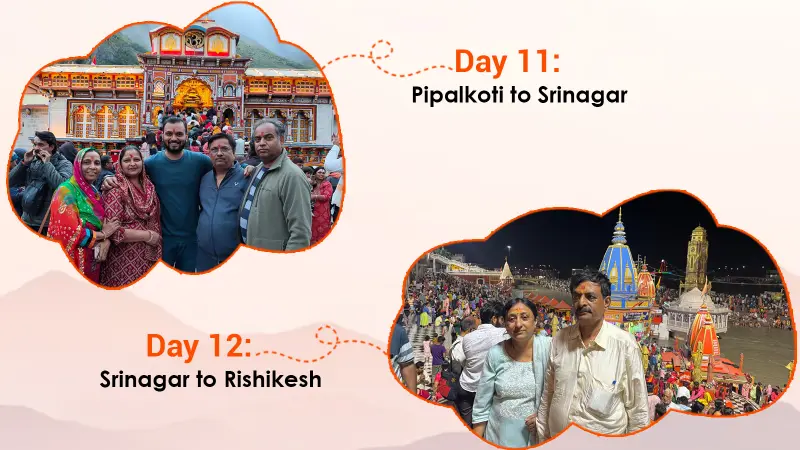 Day 11:
Pipalkoti to Srinagar

Day 12:
Srinagar to Rishikesh